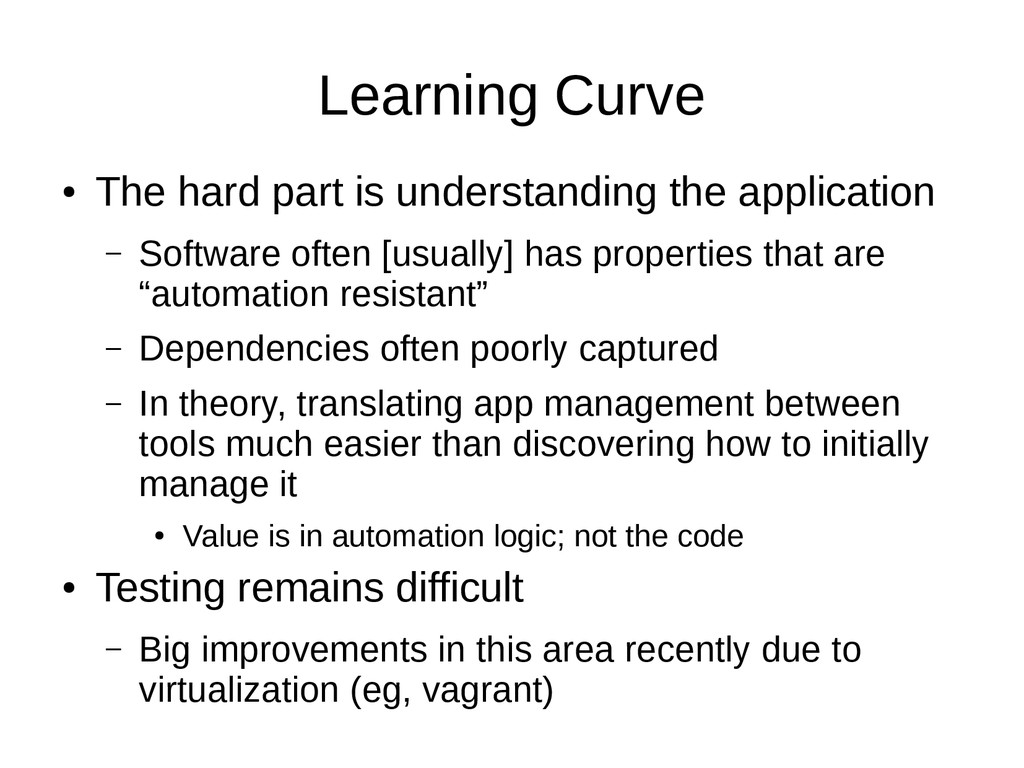 Learning Curve

● The hard part is understanding the application

– Software often [usually] has properties that are “automation resistant”

– Dependencies often poorly captured

– In theory, translating app management between tools much easier than discovering how to initially manage it

● Value is in automation logic; not the code

● Testing remains difficult

– Big improvements in this area recently due to virtualization (eg, vagrant)